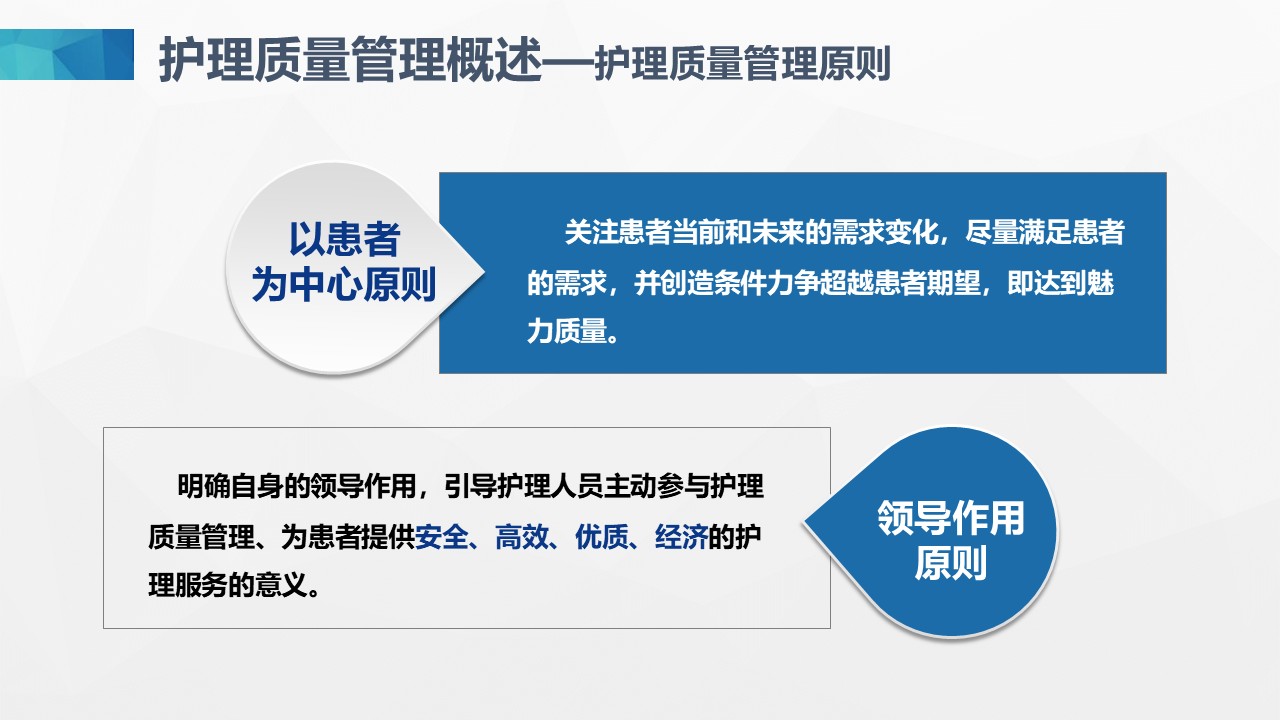 护理质量管理概述—护理质量管理原则

以患者为中心原则

关注患者当前和未来的需求变化，尽量满足患者的需求，并创造条件力争超越患者期望，即达到魅力质量。

明确自身的领导作用，引导护理人员主动参与护理质量管理、为患者提供安全、高效、优质、经济的护理服务的意义。

领导作用原则